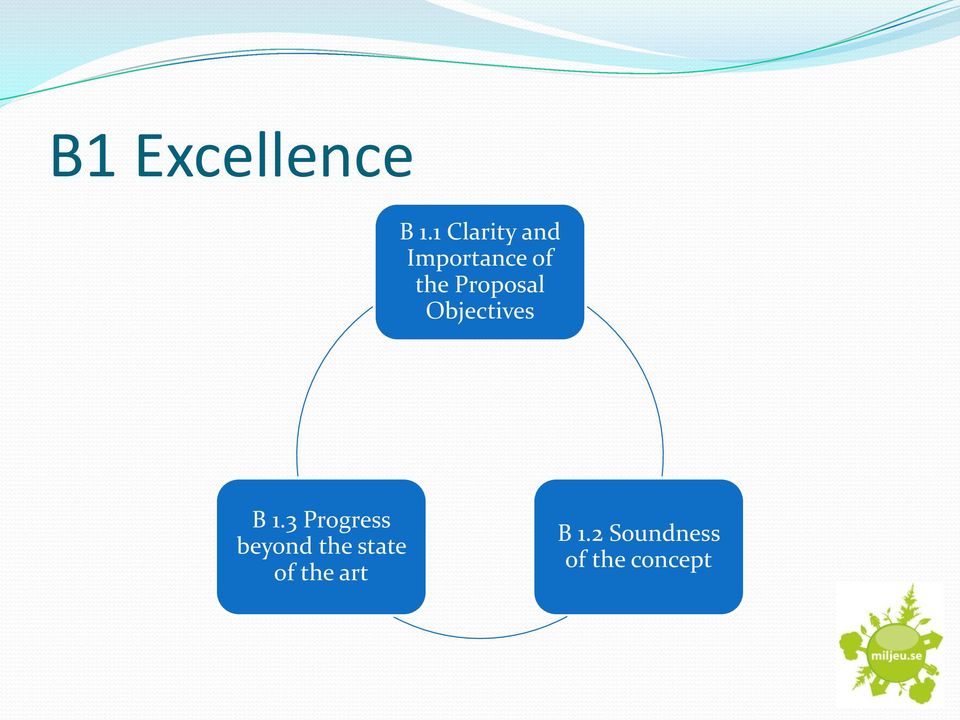 B1 Excellence

B 1.1 Clarity and Importance of the Proposal Objectives

B 1.2 Soundness of the concept

B 1.3 Progress beyond the state of the art

miljeu.se